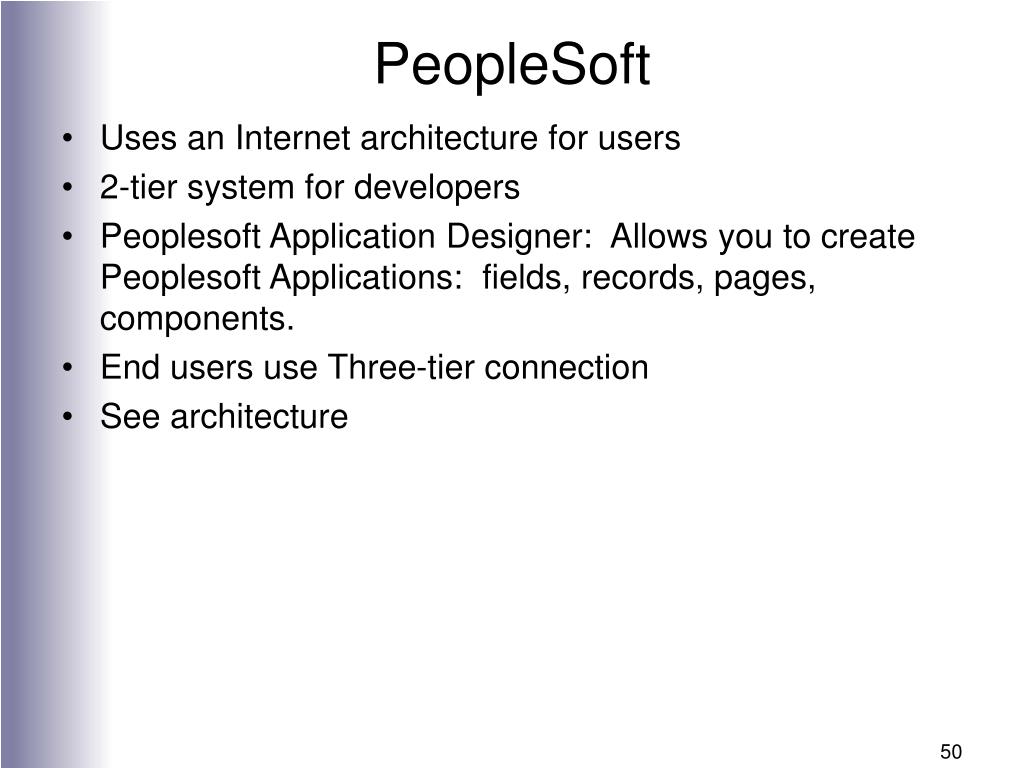 PeopleSoft

• Uses an Internet architecture for users
• 2-tier system for developers
• Peoplesoft Application Designer: Allows you to create Peoplesoft Applications: fields, records, pages, components.
• End users use Three-tier connection
• See architecture

50